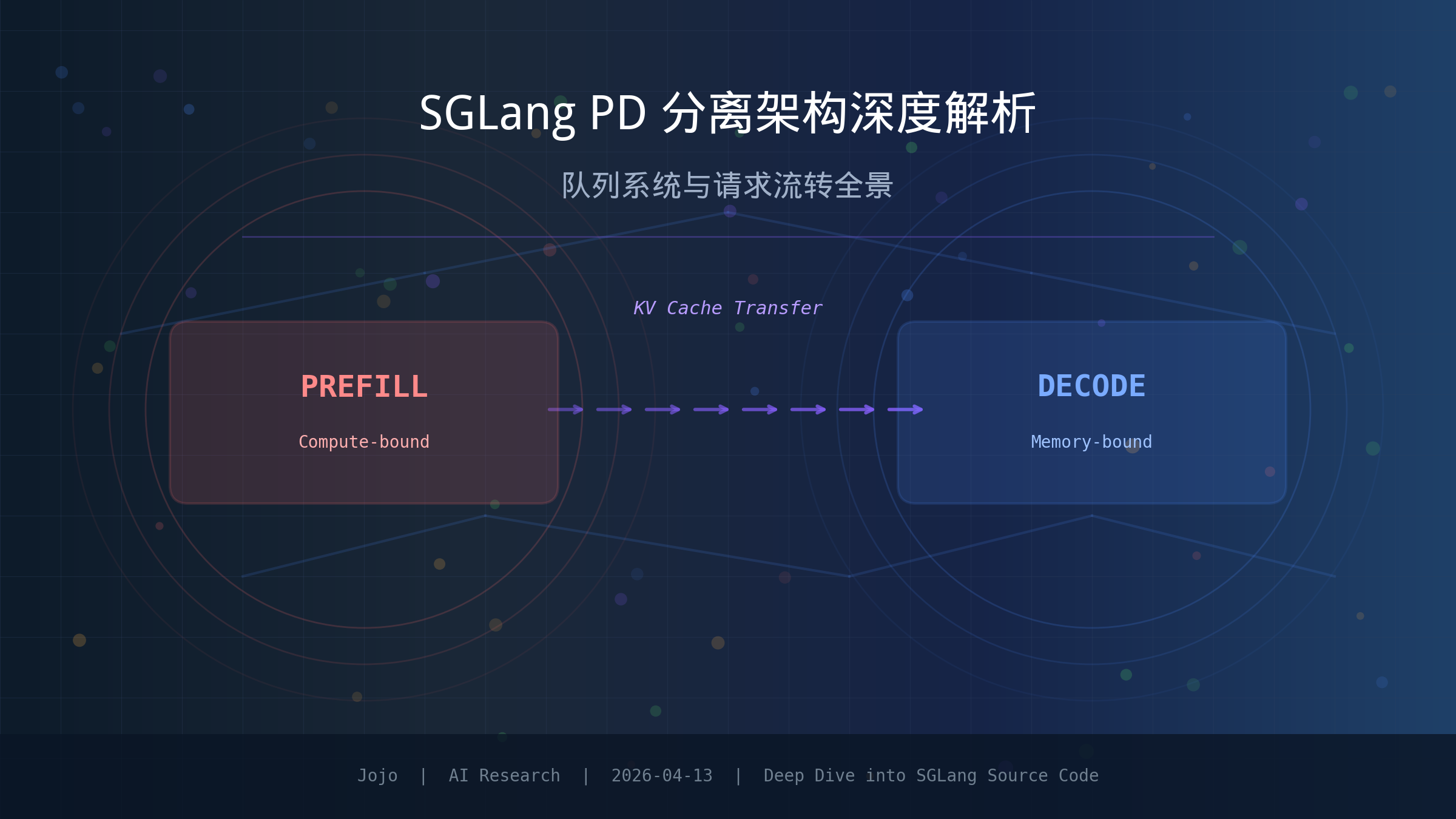 SGLang PD 分离架构深度解析

队列系统与请求流转全景

KV Cache Transfer

PREFILL

Compute-bound

DECODE

Memory-bound

Jojo | AI Research | 2026-04-13 | Deep Dive into SGLang Source Code